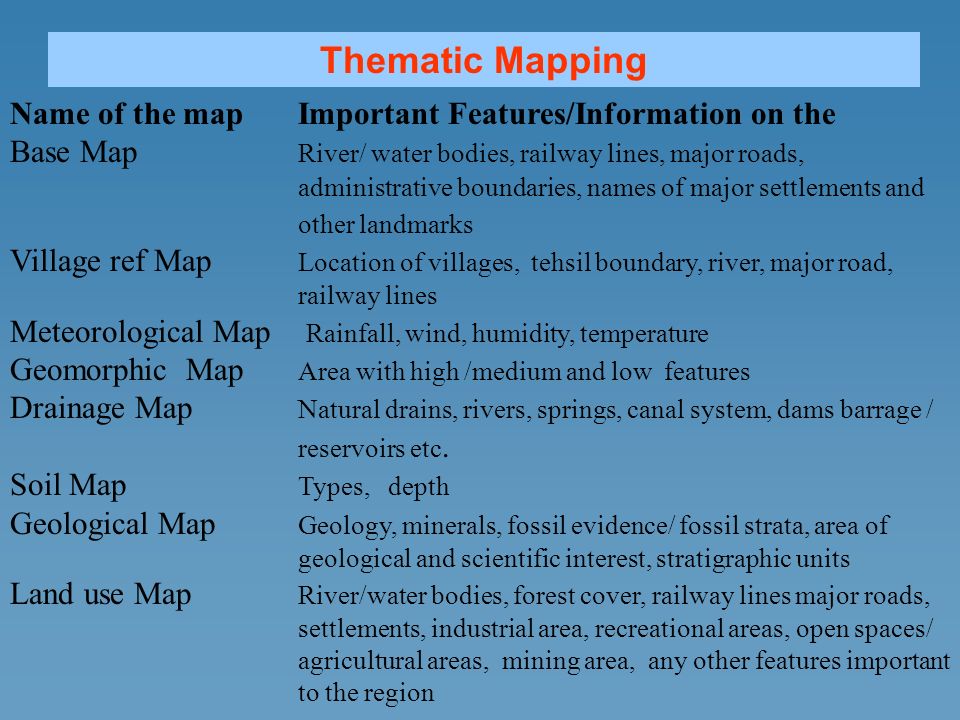 Thematic Mapping

| Name of the map | Important Features/Information on the |
|---|---|
| Base Map | River/ water bodies, railway lines, major roads, administrative boundaries, names of major settlements and other landmarks |
| Village ref Map | Location of villages, tehsil boundary, river, major road, railway lines |
| Meteorological Map | Rainfall, wind, humidity, temperature |
| Geomorphic Map | Area with high /medium and low features |
| Drainage Map | Natural drains, rivers, springs, canal system, dams barrage / reservoirs etc. |
| Soil Map | Types, depth |
| Geological Map | Geology, minerals, fossil evidence/ fossil strata, area of geological and scientific interest, stratigraphic units |
| Land use Map | River/water bodies, forest cover, railway lines major roads, settlements, industrial area, recreational areas, open spaces/ agricultural areas, mining area, any other features important to the region |